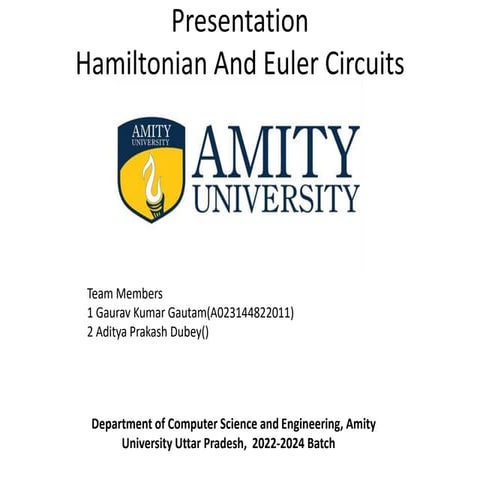 Presentation
Hamiltonian And Euler Circuits

AMITY
UNIVERSITY

AMITY
UNIVERSITY

Team Members
1 Gaurav Kumar Gautam(A023144822011)
2 Aditya Prakash Dubey()

Department of Computer Science and Engineering, Amity University Uttar Pradesh, 2022-2024 Batch